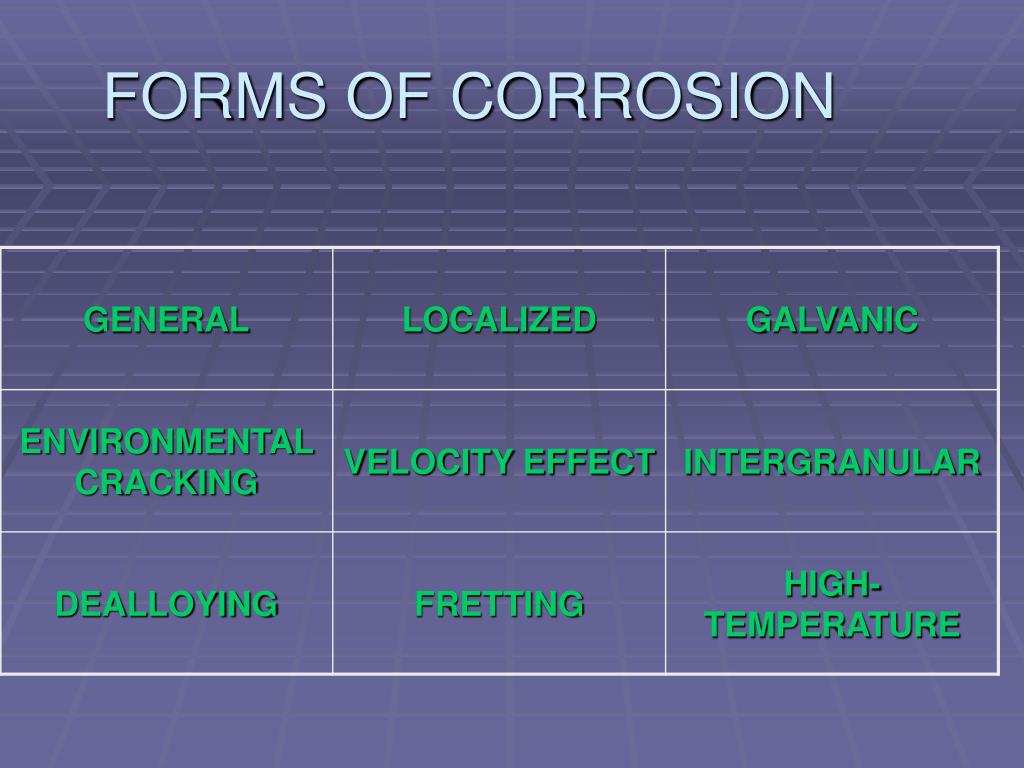 FORMS OF CORROSION

| GENERAL | LOCALIZED | GALVANIC |
|---|---|---|
| ENVIRONMENTAL CRACKING | VELOCITY EFFECT | INTERGRANULAR |
| DEALLOYING | FRETTING | HIGH-TEMPERATURE |